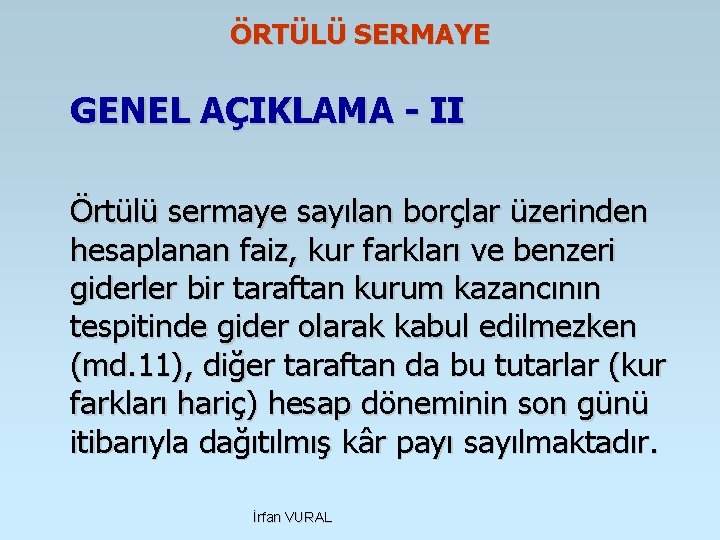 ÖRTÜLÜ SERMAYE

GENEL AÇIKLAMA - II

Örtülü sermaye sayılan borçlar üzerinden hesaplanan faiz, kur farkları ve benzeri giderler bir taraftan kurum kazancının tespitinde gider olarak kabul edilmezken (md.11), diğer taraftan da bu tutarlar (kur farkları hariç) hesap döneminin son günü itibarıyla dağıtılmış kâr payı sayılmaktadır.

İrfan VURAL